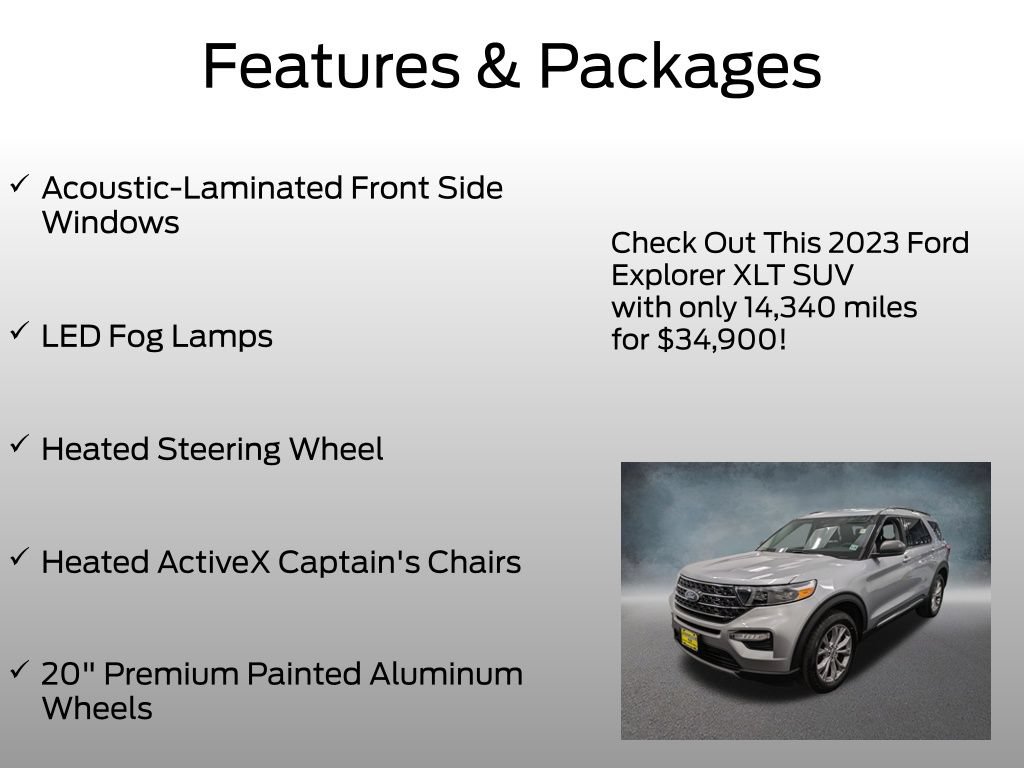 Features & Packages

✓ Acoustic-Laminated Front Side Windows

✓ LED Fog Lamps

✓ Heated Steering Wheel

✓ Heated ActiveX Captain's Chairs

✓ 20" Premium Painted Aluminum Wheels

Check Out This 2023 Ford Explorer XLT SUV with only 14,340 miles for $34,900!